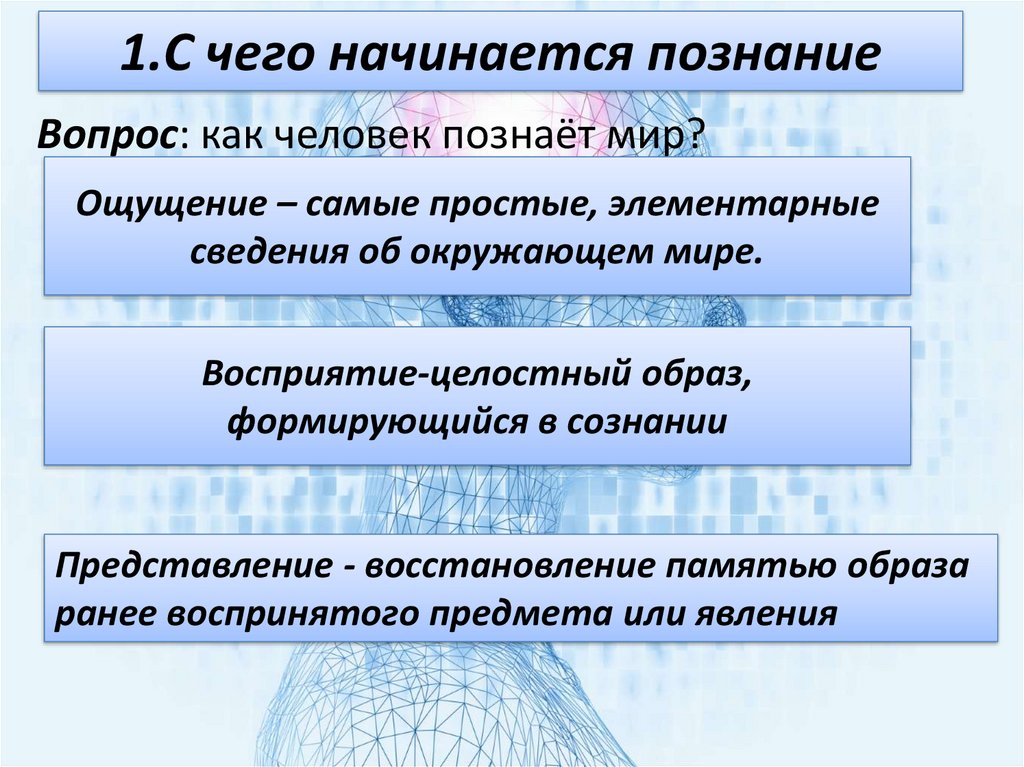 1.С чего начинается познание

Вопрос: как человек познаёт мир?

Ощущение – самые простые, элементарные сведения об окружающем мире.

Восприятие-целостный образ, формирующийся в сознании

Представление - восстановление памятью образа ранее воспринятого предмета или явления